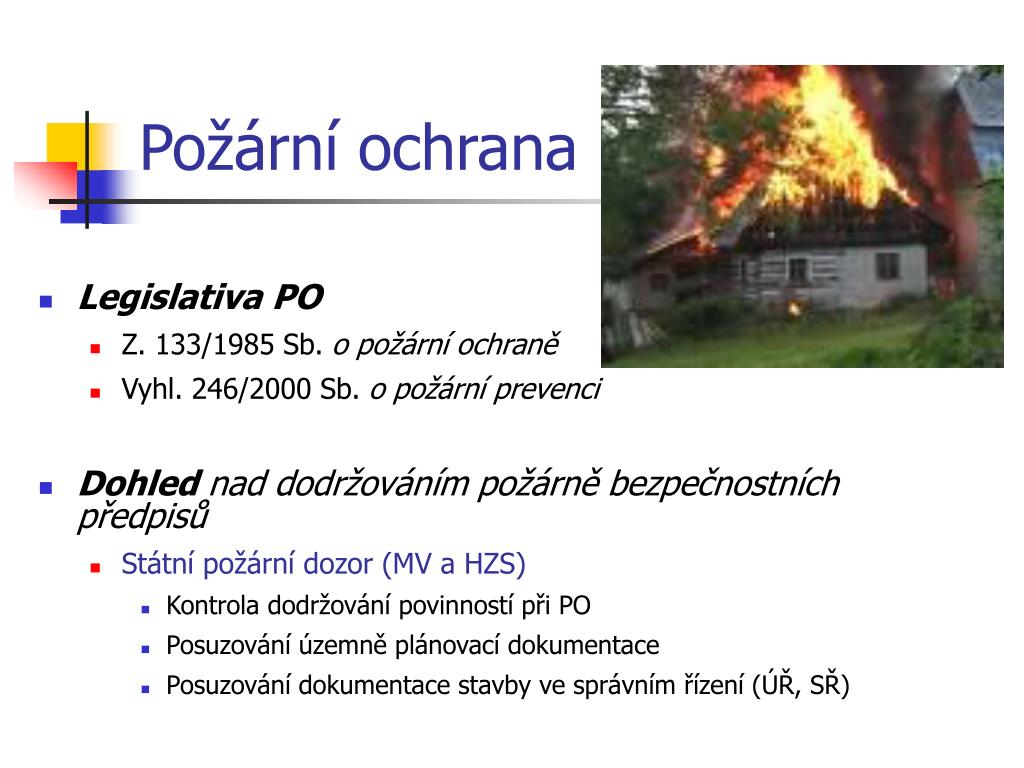 Požární ochrana

Legislativa PO
Z. 133/1985 Sb. o požární ochraně
Vyhl. 246/2000 Sb. o požární prevenci

Dohled nad dodržováním požárně bezpečnostních předpisů
Státní požární dozor (MV a HZS)
Kontrola dodržování povinností při PO
Posuzování územně plánovací dokumentace
Posuzování dokumentace stavby ve správním řízení (ÚŘ, SŘ)